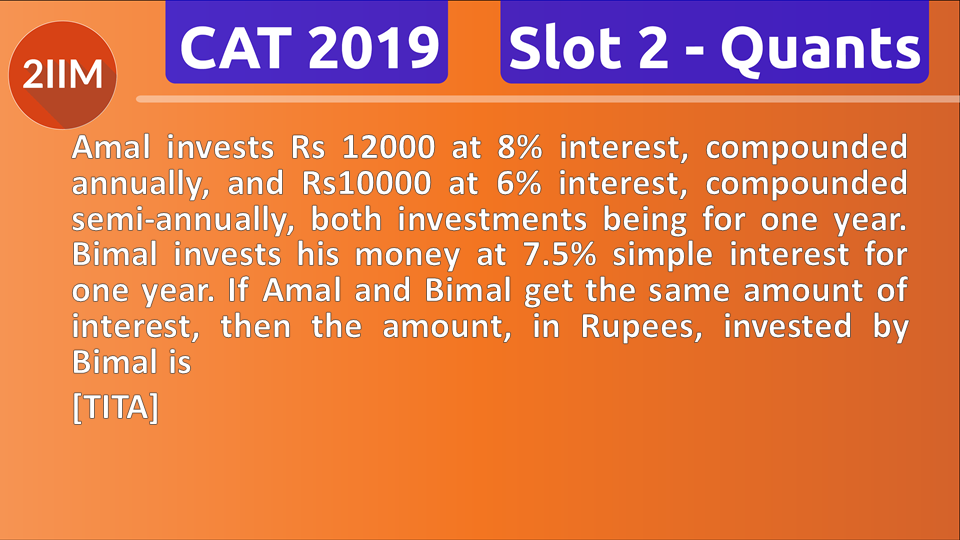 2IIM

CAT 2019

Slot 2 - Quants

Amal invests Rs 12000 at 8% interest, compounded annually, and Rs10000 at 6% interest, compounded semi-annually, both investments being for one year. Bimal invests his money at 7.5% simple interest for one year. If Amal and Bimal get the same amount of interest, then the amount, in Rupees, invested by Bimal is

[TITA]